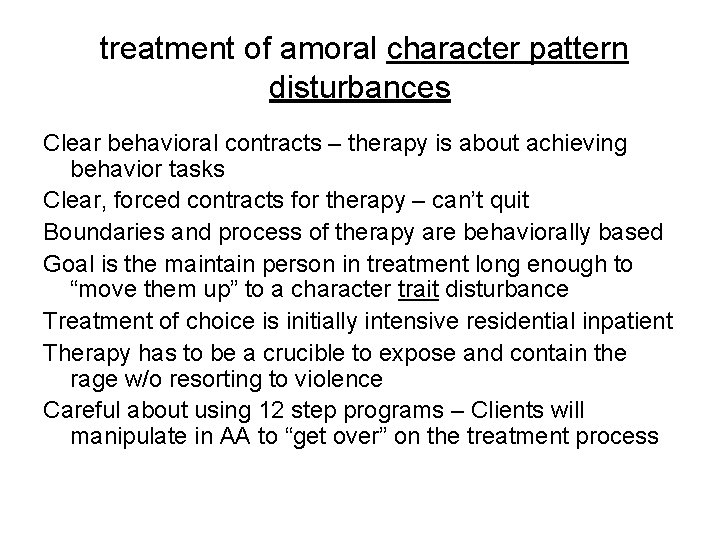 treatment of amoral character pattern disturbances

Clear behavioral contracts – therapy is about achieving behavior tasks

Clear, forced contracts for therapy – can't quit

Boundaries and process of therapy are behaviorally based

Goal is the maintain person in treatment long enough to "move them up" to a character trait disturbance

Treatment of choice is initially intensive residential inpatient

Therapy has to be a crucible to expose and contain the rage w/o resorting to violence

Careful about using 12 step programs – Clients will manipulate in AA to "get over" on the treatment process